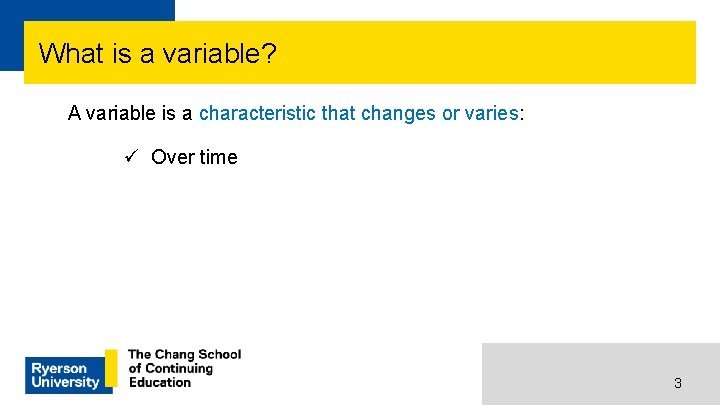 What is a variable?

A variable is a characteristic that changes or varies:

✓ Over time

Ryerson University

The Chang School of Continuing Education

3